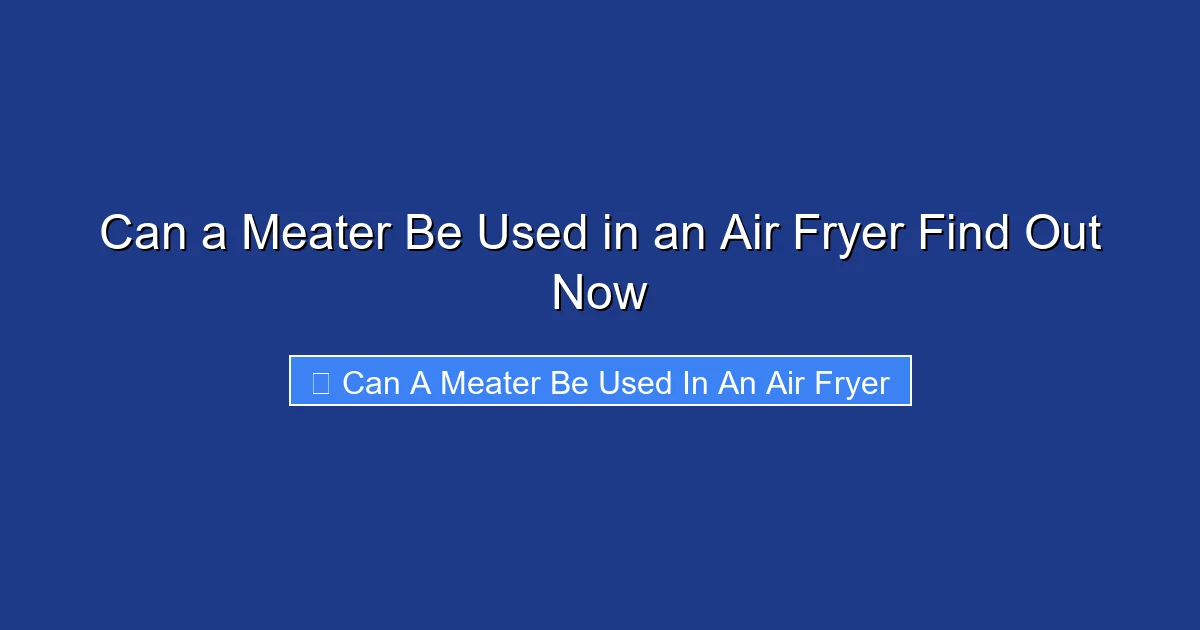 Can a Meater Be Used in an Air Fryer Find Out Now

Can A Meater Be Used In An Air Fryer